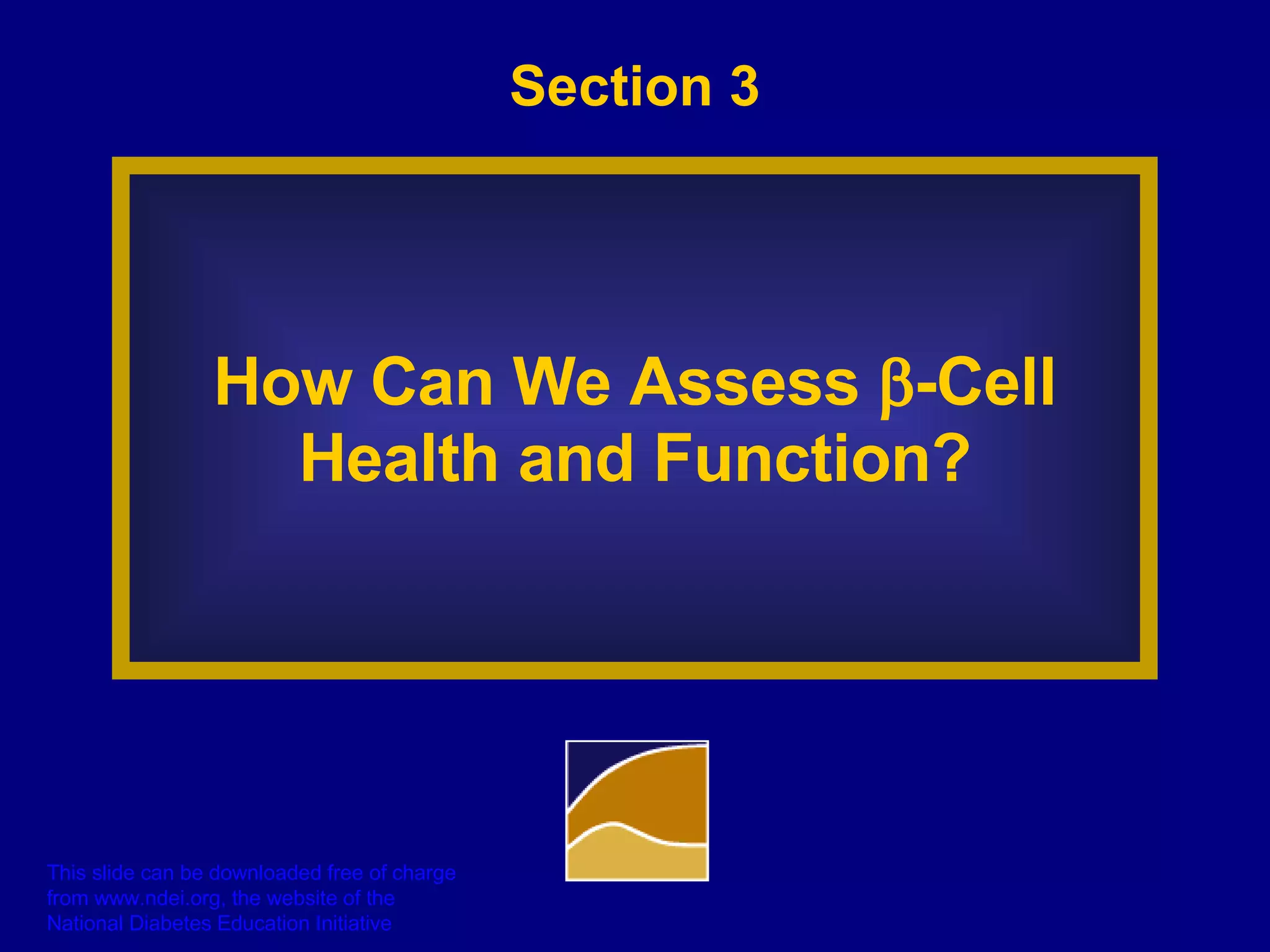 Section 3

How Can We Assess β-Cell Health and Function?

This slide can be downloaded free of charge from www.ndei.org, the website of the National Diabetes Education Initiative